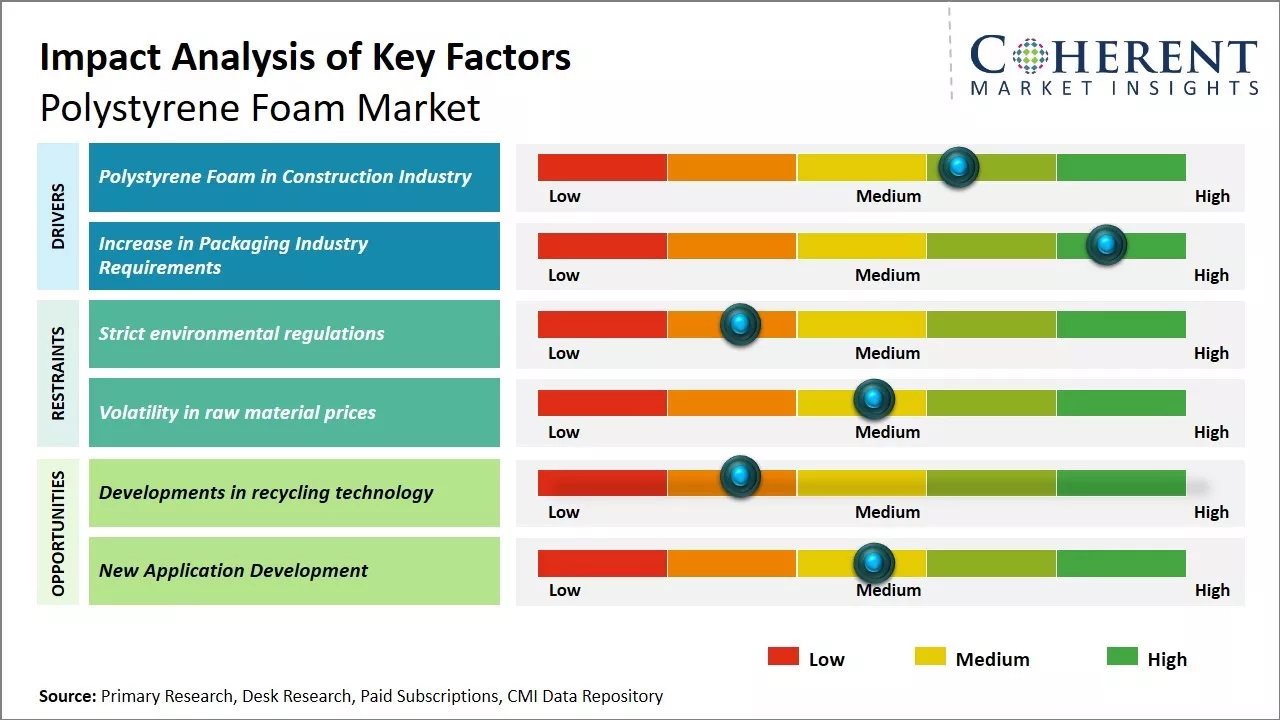 Impact Analysis of Key Factors
Polystyrene Foam Market

COHERENT
MARKET INSIGHTS

DRIVERS

Polystyrene Foam in Construction Industry
Low Medium High

Increase in Packaging Industry Requirements
Low Medium High

RESTRAINTS

Strict environmental regulations
Low Medium High

Volatility in raw material prices
Low Medium High

OPPORTUNITIES

Developments in recycling technology
Low Medium High

New Application Development
Low Medium High

Low Medium High

Source: Primary Research, Desk Research, Paid Subscriptions, CMI Data Repository